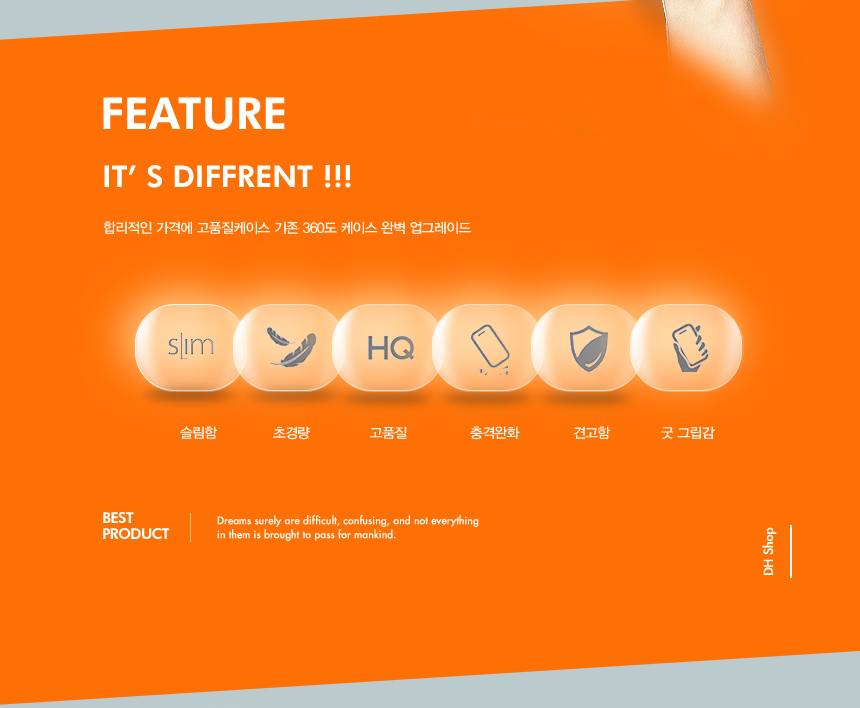 FEATURE

IT' S DIFFRENT !!!

합리적인 가격에 고품질케이스 기존 360도 케이스 완벽 업그레이드

slim

HQ

슬림함 초경량 고품질 충격완화 견고함 굿 그립감

BEST PRODUCT

Dreams surely are difficult, confusing, and not everything in them is brought to pass for mankind.

DH Shop